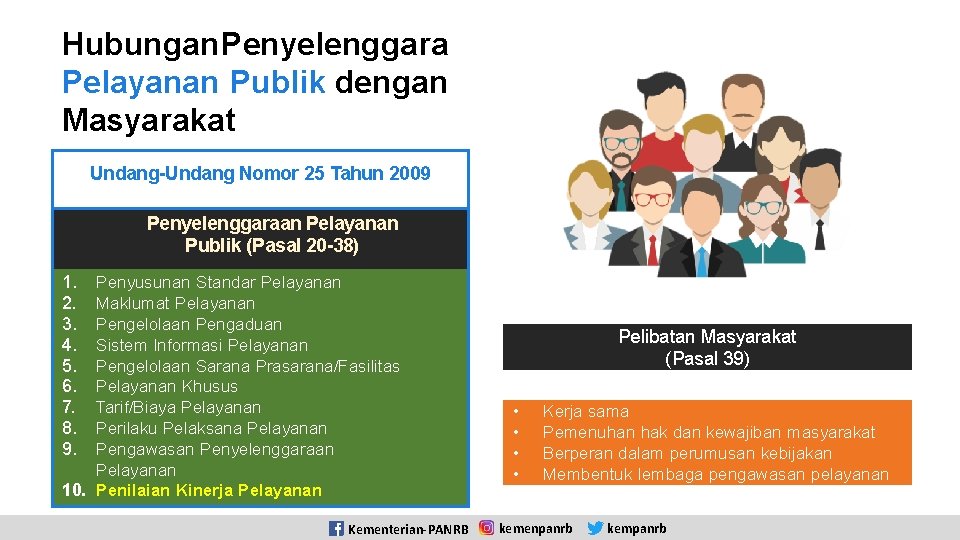 HubunganPenyelenggara Pelayanan Publik dengan Masyarakat

Undang-Undang Nomor 25 Tahun 2009

Penyelenggaraan Pelayanan Publik (Pasal 20-38)

1. Penyusunan Standar Pelayanan
2. Maklumat Pelayanan
3. Pengelolaan Pengaduan
4. Sistem Informasi Pelayanan
5. Pengelolaan Sarana Prasarana/Fasilitas
6. Pelayanan Khusus
7. Tarif/Biaya Pelayanan
8. Perilaku Pelaksana Pelayanan
9. Pengawasan Penyelenggaraan Pelayanan
10. Penilaian Kinerja Pelayanan

Pelibatan Masyarakat (Pasal 39)

• Kerja sama
• Pemenuhan hak dan kewajiban masyarakat
• Berperan dalam perumusan kebijakan
• Membentuk lembaga pengawasan pelayanan

Kementerian-PANRB kemenpanrb kempanrb